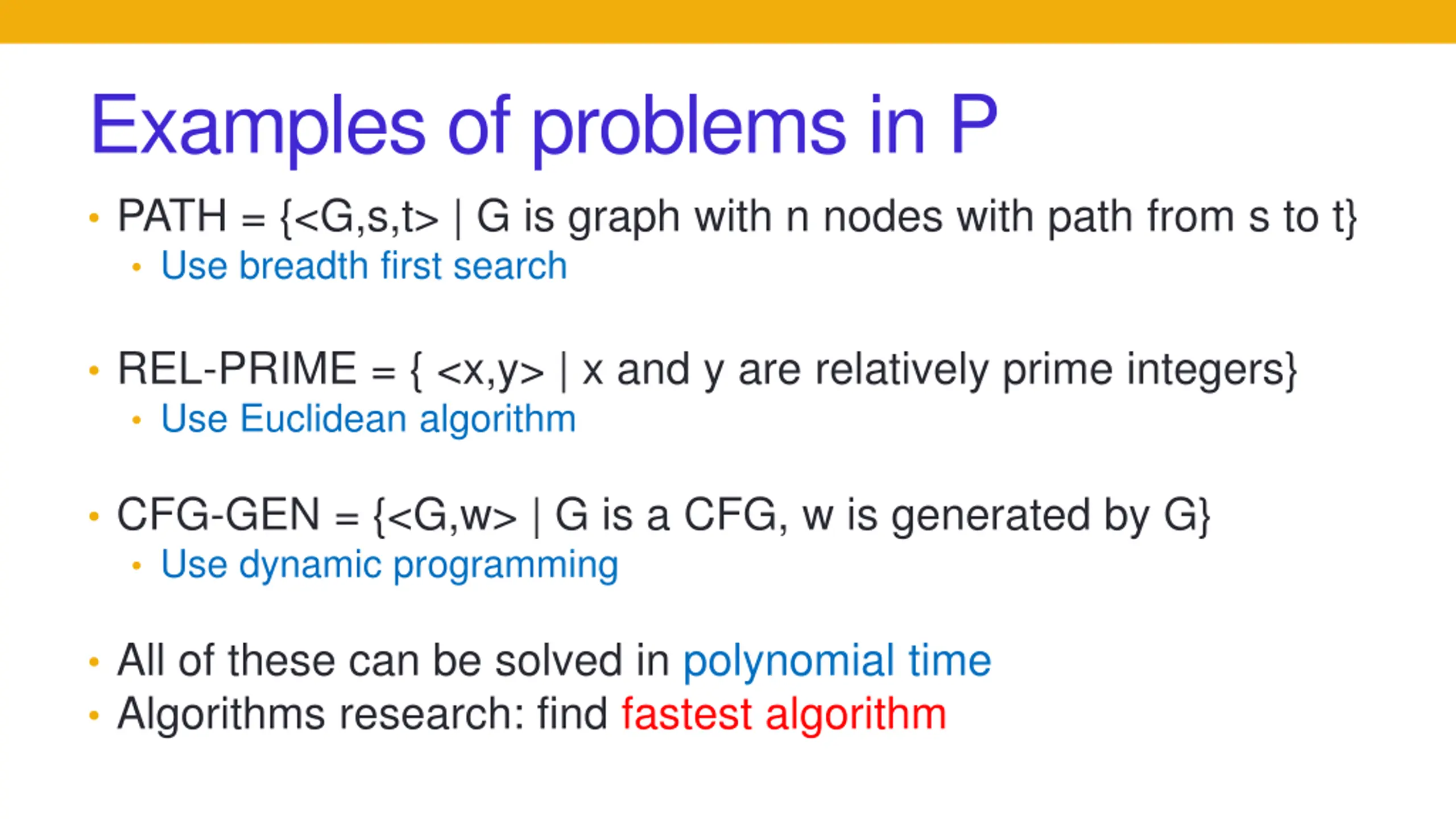 Examples of problems in P

• PATH = {<G,s,t> | G is graph with n nodes with path from s to t}
 • Use breadth first search

• REL-PRIME = { <x,y> | x and y are relatively prime integers}
 • Use Euclidean algorithm

• CFG-GEN = {<G,w> | G is a CFG, w is generated by G}
 • Use dynamic programming

• All of these can be solved in polynomial time
• Algorithms research: find fastest algorithm